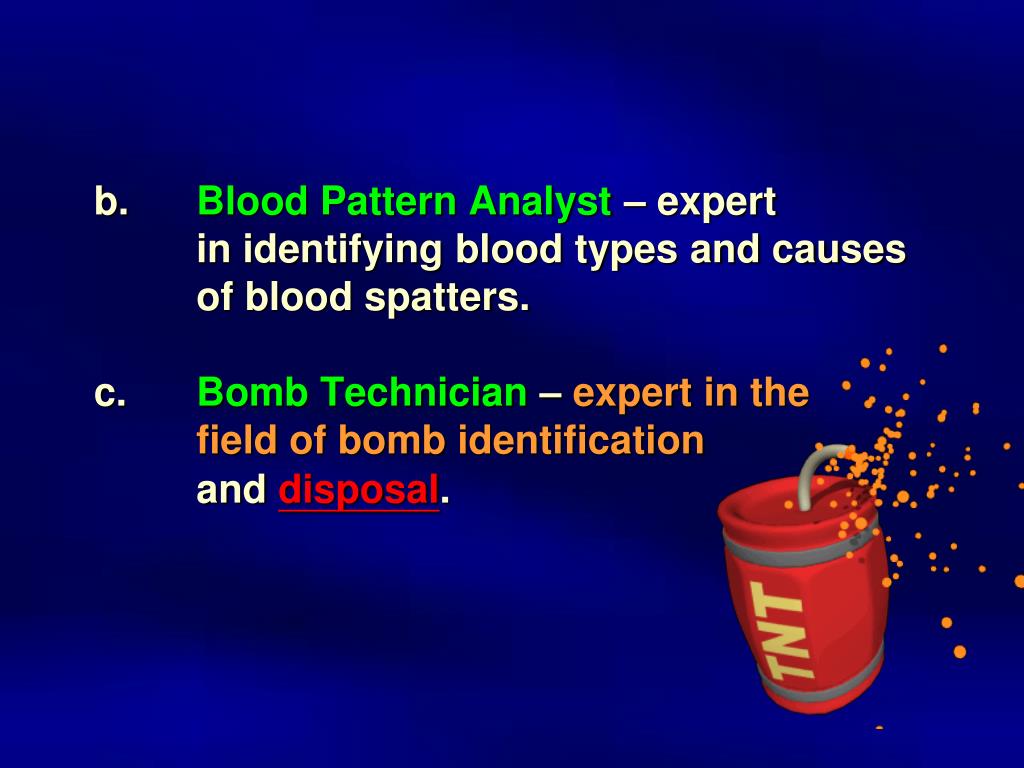 b. Blood Pattern Analyst – expert in identifying blood types and causes of blood spatters.

c. Bomb Technician – expert in the field of bomb identification and disposal.

TNT